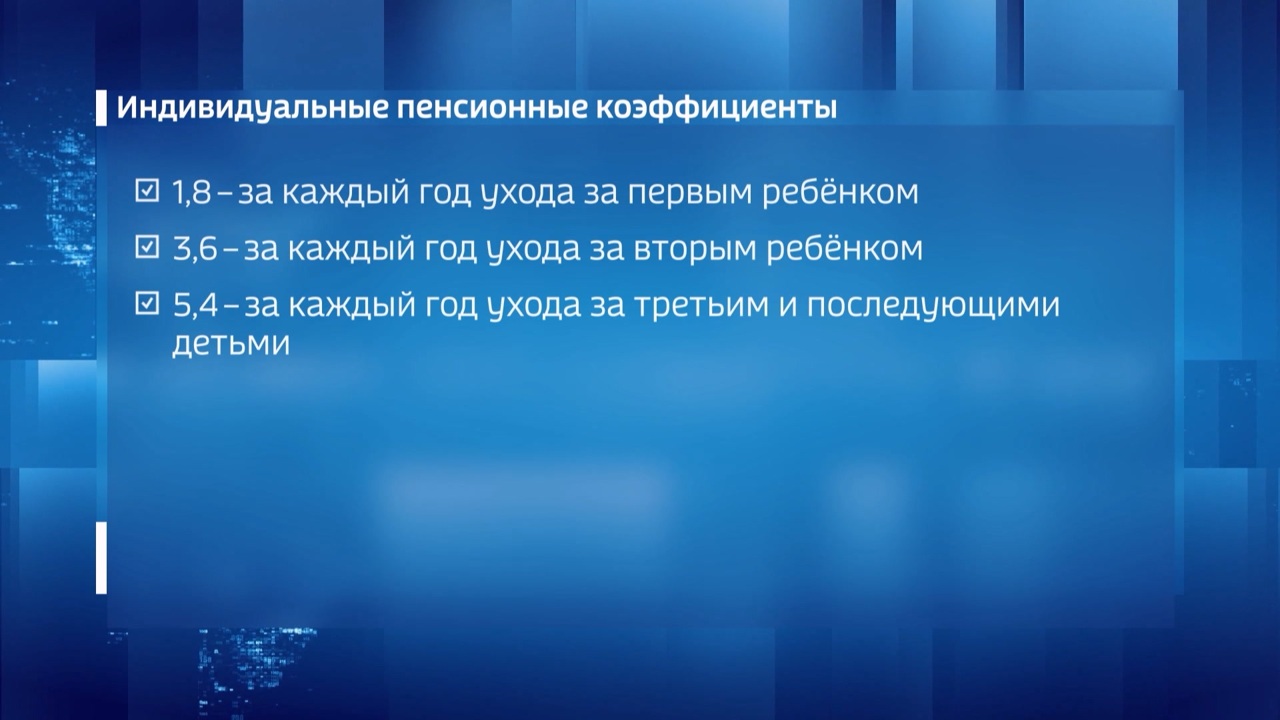 Индивидуальные пенсионные коэффициенты

☑ 1,8 – за каждый год ухода за первым ребёнком

☑ 3,6 – за каждый год ухода за вторым ребёнком

☑ 5,4 – за каждый год ухода за третьим и последующими детьми